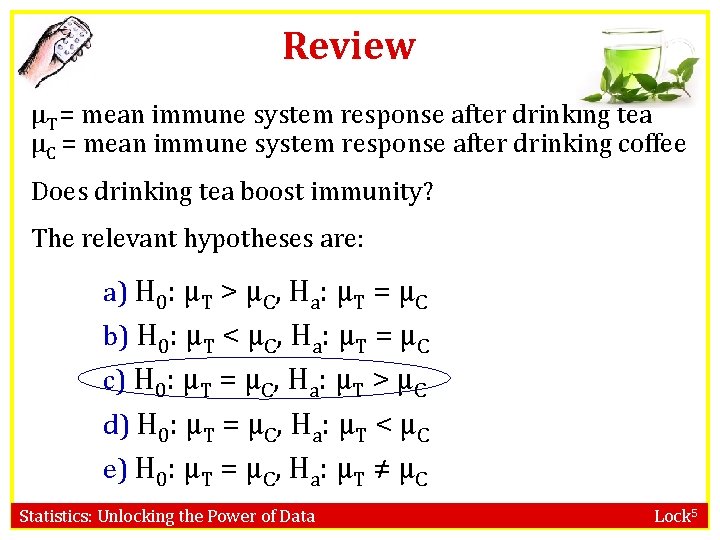 Review

$\mu_T$ = mean immune system response after drinking tea
$\mu_C$ = mean immune system response after drinking coffee

Does drinking tea boost immunity?

The relevant hypotheses are:

a) $H_0$: $\mu_T > \mu_C$, $H_a$: $\mu_T = \mu_C$
b) $H_0$: $\mu_T < \mu_C$, $H_a$: $\mu_T = \mu_C$
c) $H_0$: $\mu_T = \mu_C$, $H_a$: $\mu_T > \mu_C$
d) $H_0$: $\mu_T = \mu_C$, $H_a$: $\mu_T < \mu_C$
e) $H_0$: $\mu_T = \mu_C$, $H_a$: $\mu_T \neq \mu_C$

Statistics: Unlocking the Power of Data

Lock$^5$